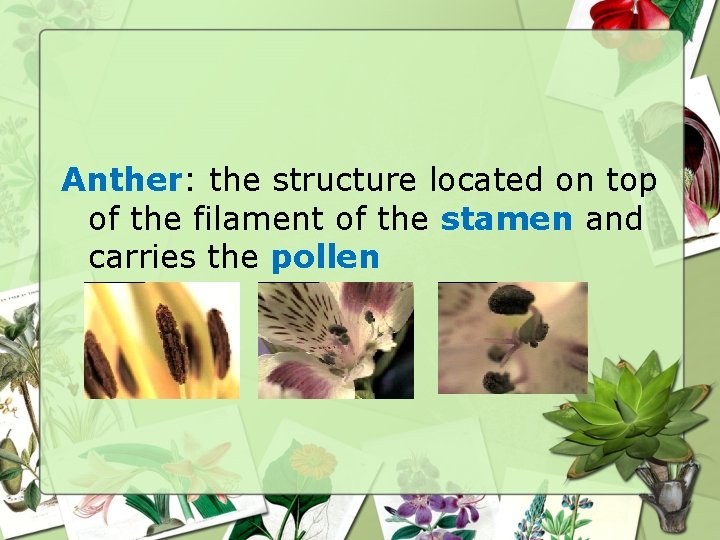 Anther: the structure located on top of the filament of the stamen and carries the pollen